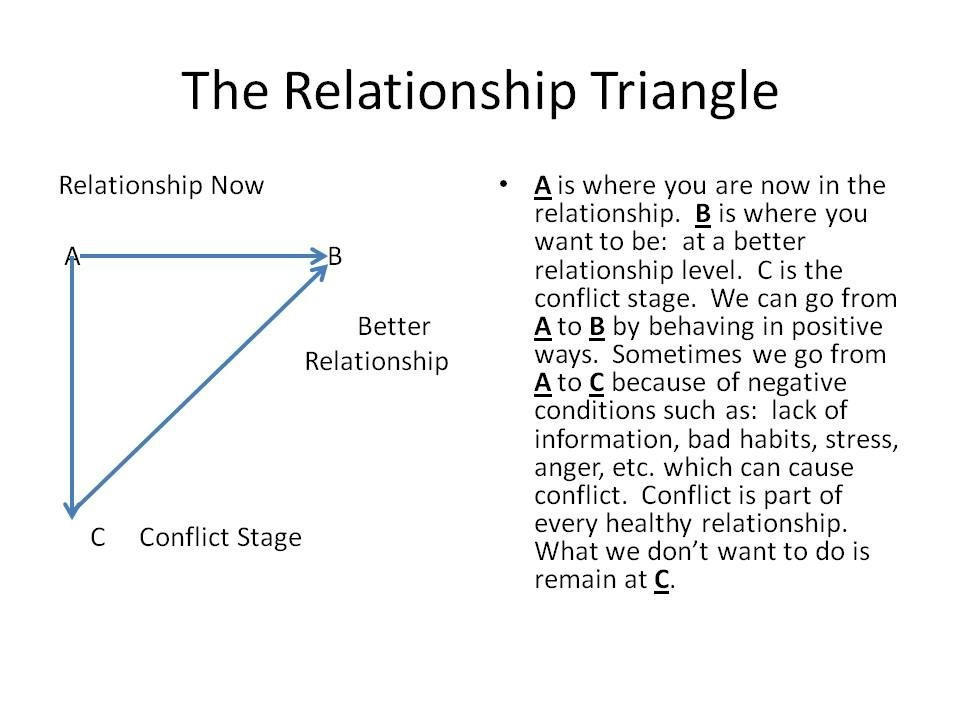 The Relationship Triangle

Relationship Now

A

B

Better Relationship

C Conflict Stage

• A is where you are now in the relationship. B is where you want to be: at a better relationship level. C is the conflict stage. We can go from A to B by behaving in positive ways. Sometimes we go from A to C because of negative conditions such as: lack of information, bad habits, stress, anger, etc. which can cause conflict. Conflict is part of every healthy relationship. What we don't want to do is remain at C.